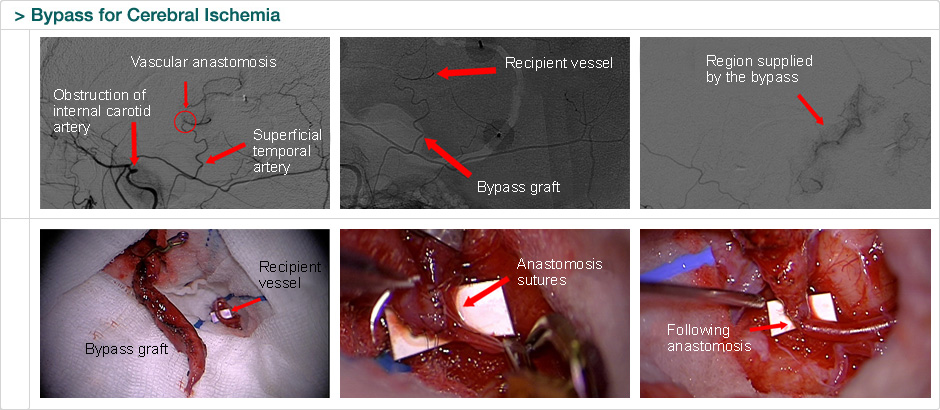 > Bypass for Cerebral Ischemia

Vascular anastomosis
Obstruction of internal carotid artery
Superficial temporal artery

Recipient vessel
Bypass graft

Region supplied by the bypass

Recipient vessel
Bypass graft

Anastomosis sutures

Following anastomosis